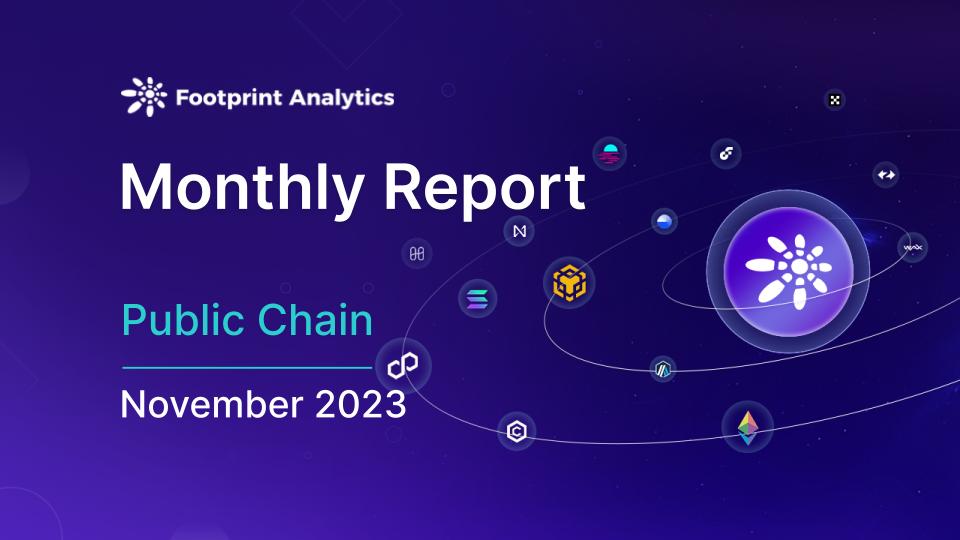 Footprint Analytics

Monthly Report

Public Chain

November 2023